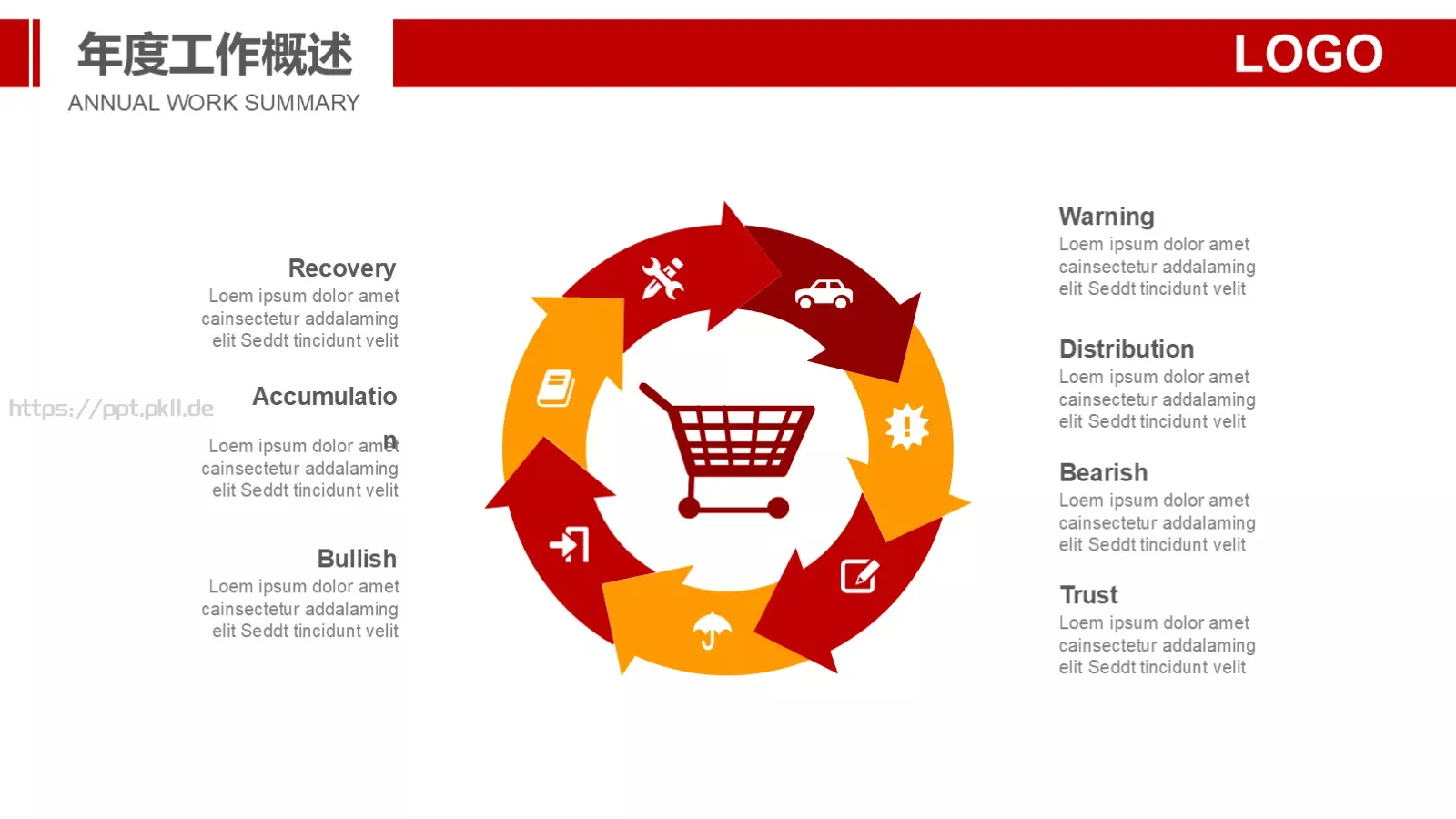 年度工作概述
ANNUAL WORK SUMMARY

LOGO

Recovery
Loem ipsum dolor amet cainsectetur addalaming elit Seddt tincidunt velit

https://ppt.pkll.de

Accumulation
Loem ipsum dolor amet cainsectetur addalaming elit Seddt tincidunt velit

Bullish
Loem ipsum dolor amet cainsectetur addalaming elit Seddt tincidunt velit

Warning
Loem ipsum dolor amet cainsectetur addalaming elit Seddt tincidunt velit

Distribution
Loem ipsum dolor amet cainsectetur addalaming elit Seddt tincidunt velit

Bearish
Loem ipsum dolor amet cainsectetur addalaming elit Seddt tincidunt velit

Trust
Loem ipsum dolor amet cainsectetur addalaming elit Seddt tincidunt velit